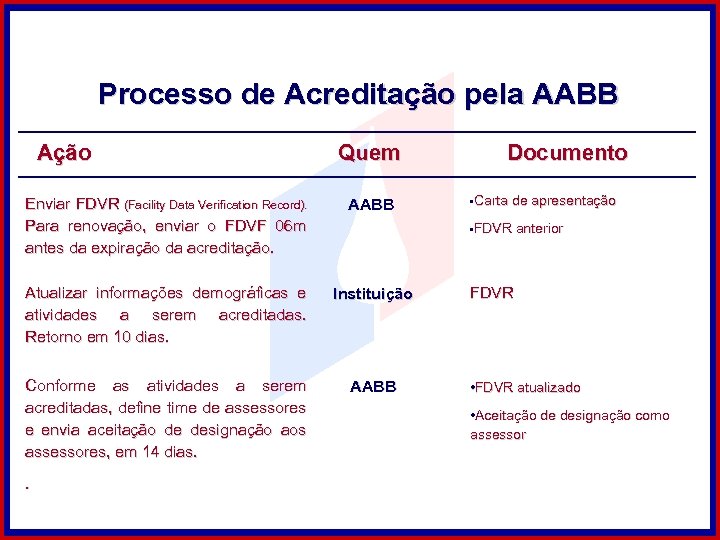 Processo de Acreditação pela AABB

| Ação | Quem | Documento |
|---|---|---|
| Enviar FDVR (Facility Data Verification Record). Para renovação, enviar o FDVF 06m antes da expiração da acreditação. | AABB | •Carta de apresentação •FDVR anterior |
| Atualizar informações demográficas e atividades a serem acreditadas. Retorno em 10 dias. | Instituição | FDVR |
| Conforme as atividades a serem acreditadas, define time de assessores e envia aceitação de designação aos assessores, em 14 dias. | AABB | •FDVR atualizado •Aceitação de designação como assessor |

.